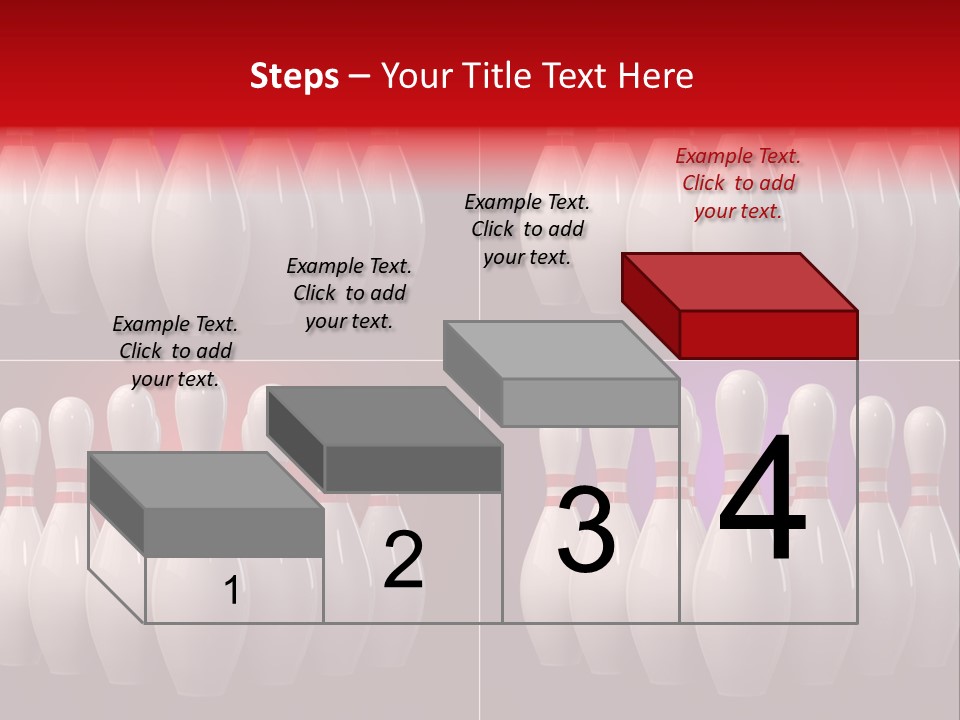 Steps – Your Title Text Here

Example Text. Click to add your text.

Example Text. Click to add your text.

Example Text. Click to add your text.

Example Text. Click to add your text.

1

2

3

4